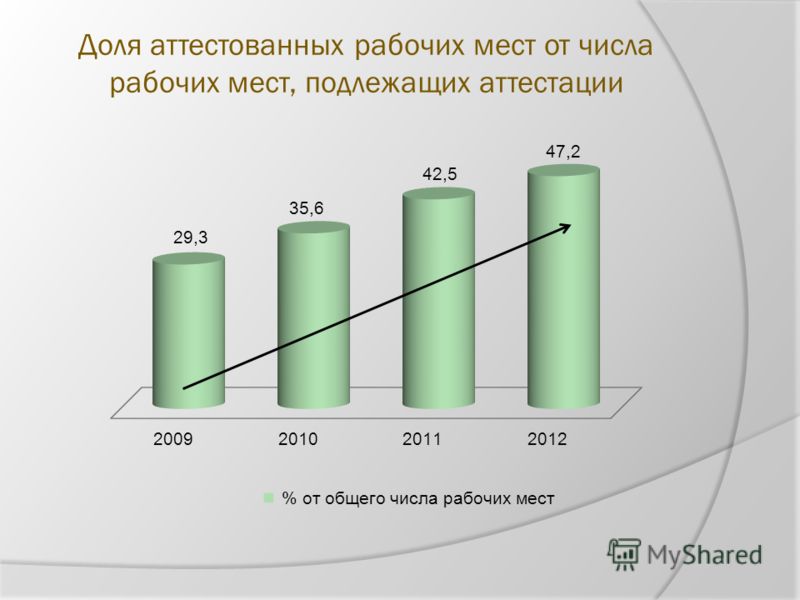 Доля аттестованных рабочих мест от числа рабочих мест, подлежащих аттестации

29,3
35,6
42,5
47,2

2009
2010
2011
2012

% от общего числа рабочих мест

MyShared